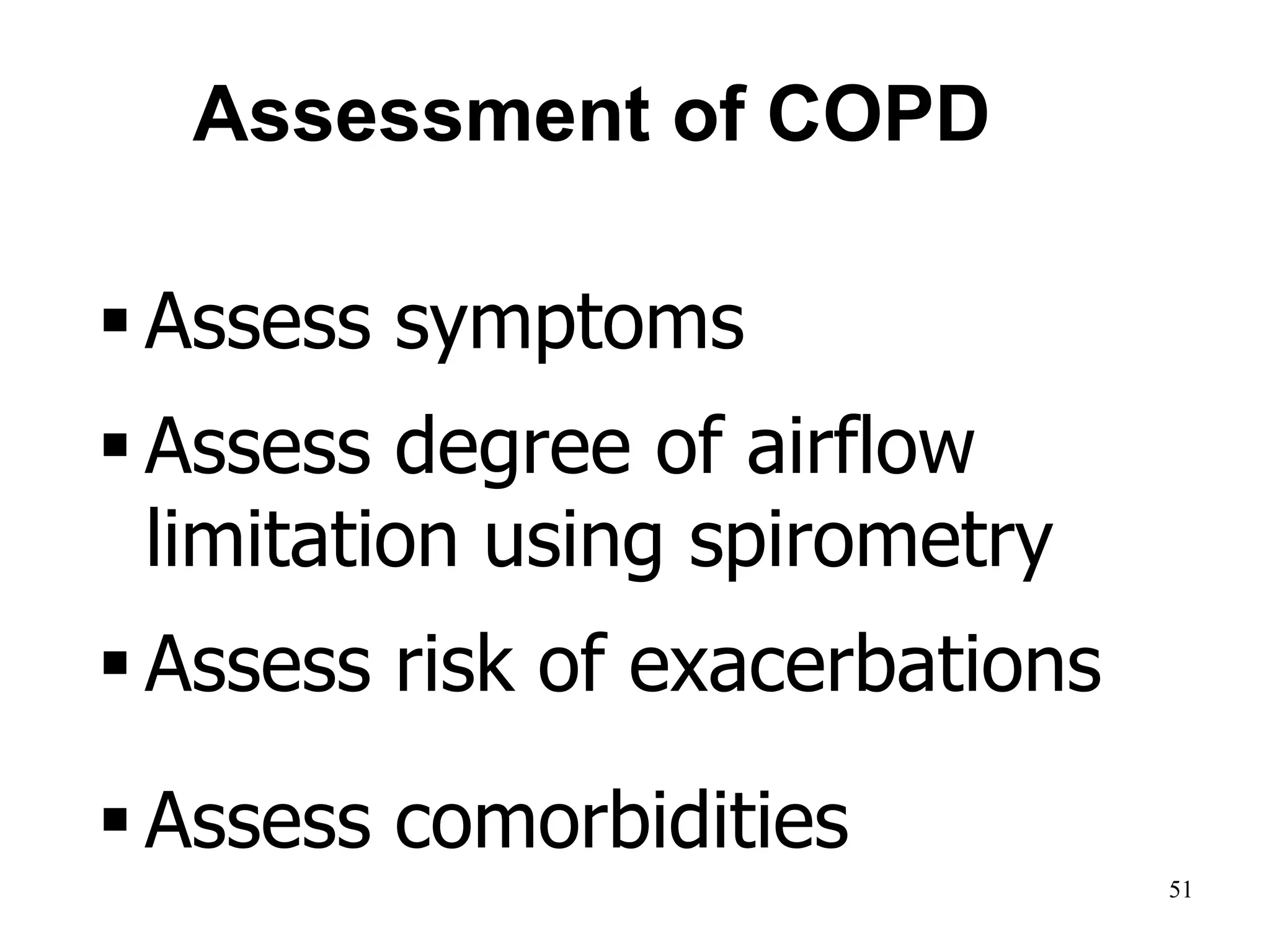 Assessment of COPD

▪ Assess symptoms

▪ Assess degree of airflow limitation using spirometry

▪ Assess risk of exacerbations

▪ Assess comorbidities

51